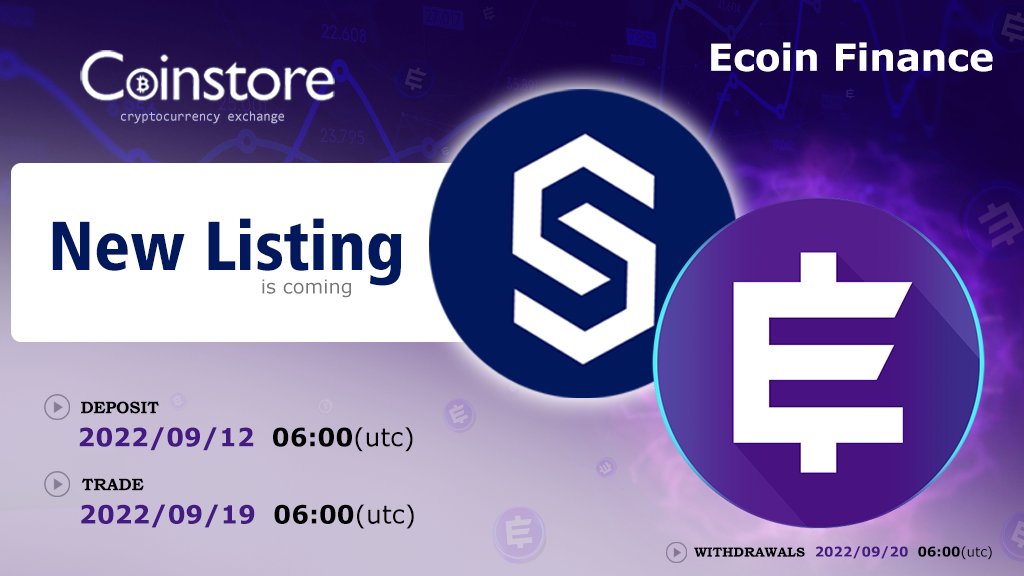 Coinstore
cryptocurrency exchange

Ecoin Finance

New Listing
is coming

DEPOSIT
2022/09/12 06:00(utc)

TRADE
2022/09/19 06:00(utc)

WITHDRAWALS 2022/09/20 06:00(utc)